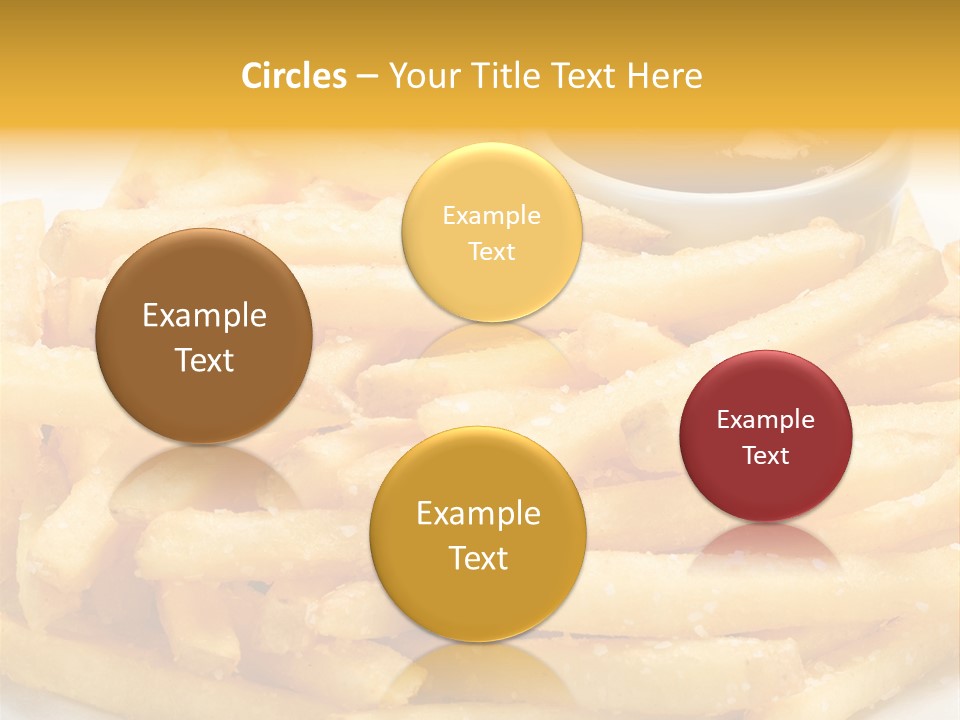 Circles – Your Title Text Here

Example Text

Example Text

Example Text

Example Text